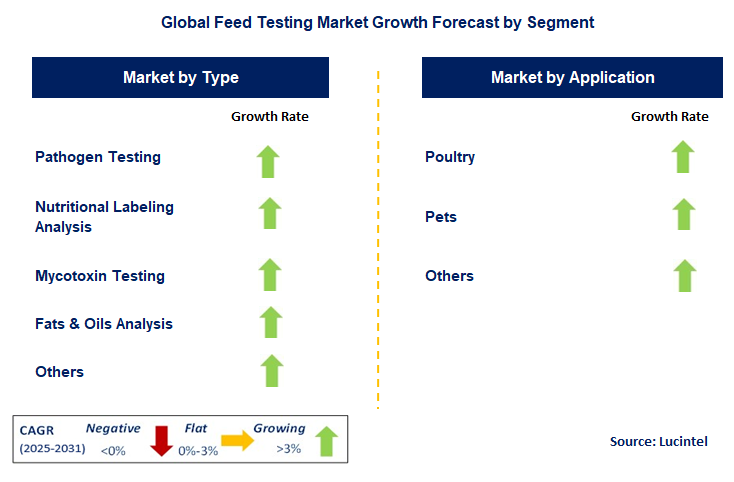 Global Feed Testing Market Growth Forecast by Segment

Market by Type

Growth Rate

Pathogen Testing

Nutritional Labeling Analysis

Mycotoxin Testing

Fats & Oils Analysis

Others

Market by Application

Growth Rate

Poultry

Pets

Others

CAGR (2025-2031) Negative <0% Flat 0%-3% Growing >3%

Source: Lucintel